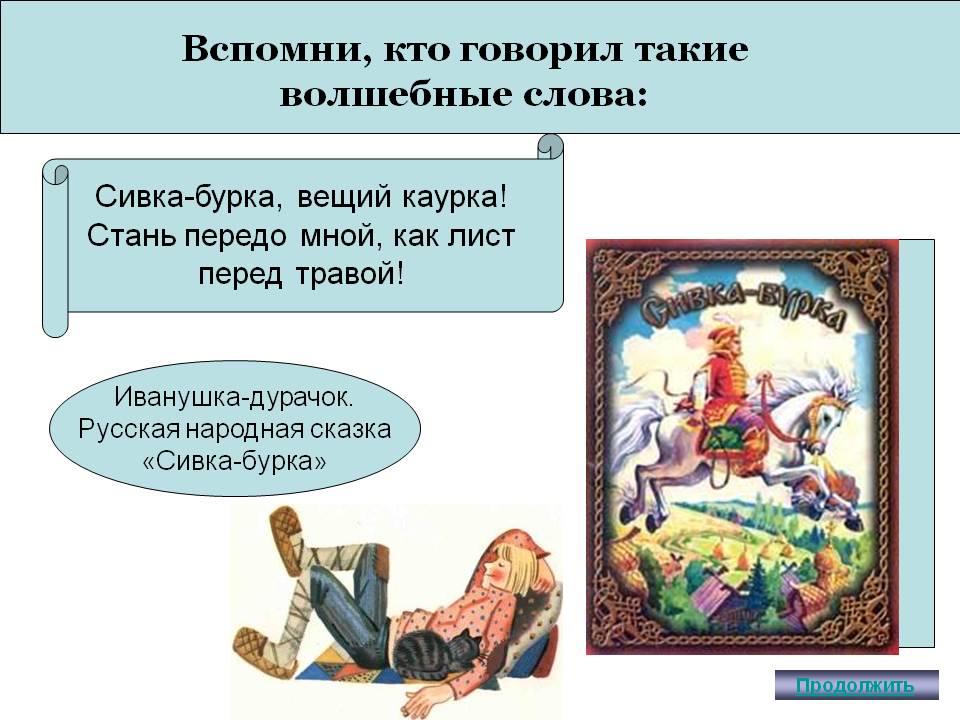 Вспомни, кто говорил такие волшебные слова:

Сивка-бурка, вещий каурка! Стань передо мной, как лист перед травой!

Иванушка-дурачок. Русская народная сказка «Сивка-бурка»

Сивка-бурка

Продолжить